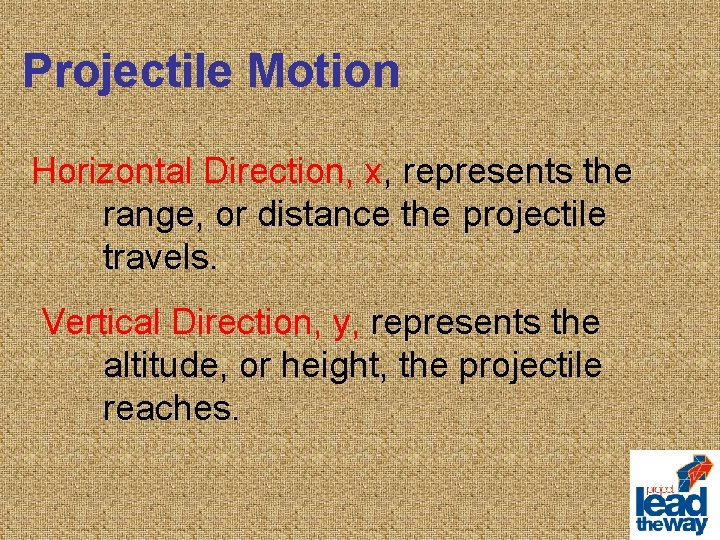 Projectile Motion

Horizontal Direction, x, represents the range, or distance the projectile travels.

Vertical Direction, y, represents the altitude, or height, the projectile reaches.

project lead the way